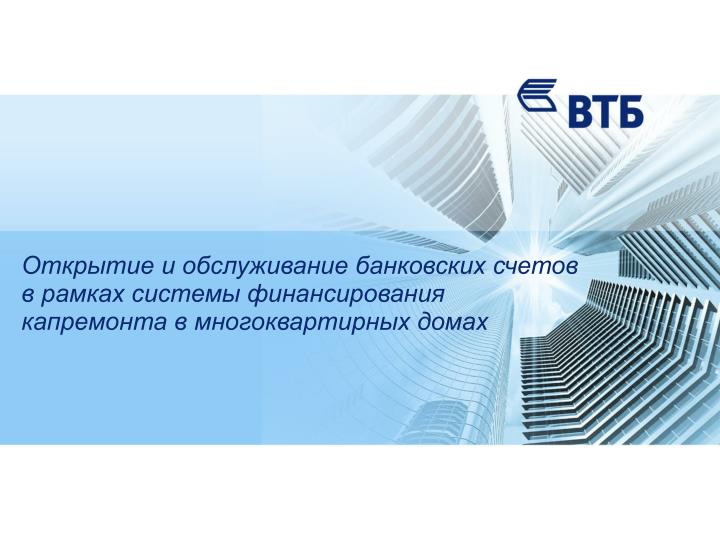 ВТБ

Открытие и обслуживание банковских счетов в рамках системы финансирования капремонта в многоквартирных домах